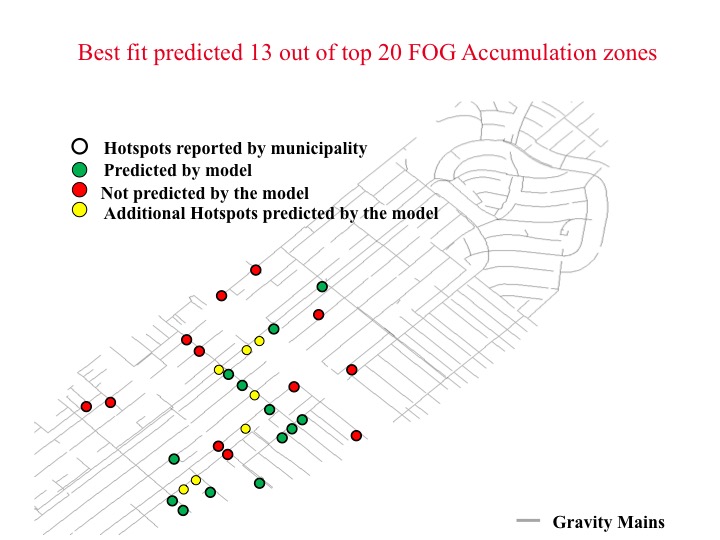 Best fit predicted 13 out of top 20 FOG Accumulation zones

Hotspots reported by municipality
Predicted by model
Not predicted by the model
Additional Hotspots predicted by the model

Gravity Mains